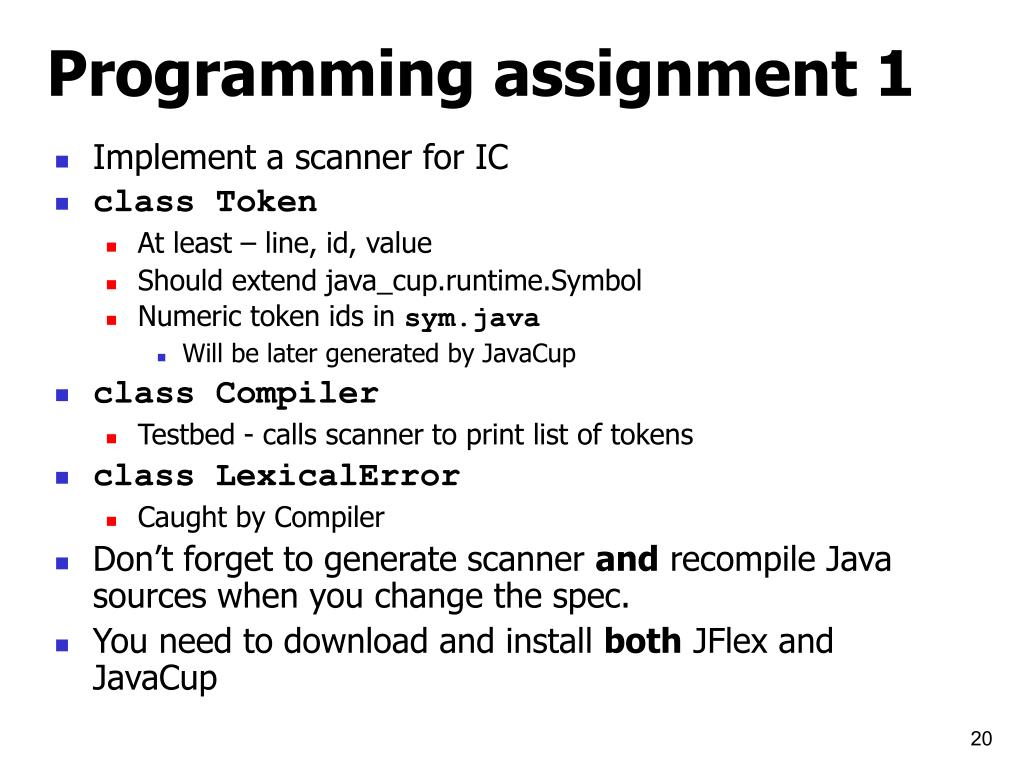 Programming assignment 1

Implement a scanner for IC

class Token

At least – line, id, value

Should extend java_cup.runtime.Symbol

Numeric token ids in sym.java

Will be later generated by JavaCup

class Compiler

Testbed - calls scanner to print list of tokens

class LexicalError

Caught by Compiler

Don't forget to generate scanner and recompile Java sources when you change the spec.

You need to download and install both JFlex and JavaCup

20